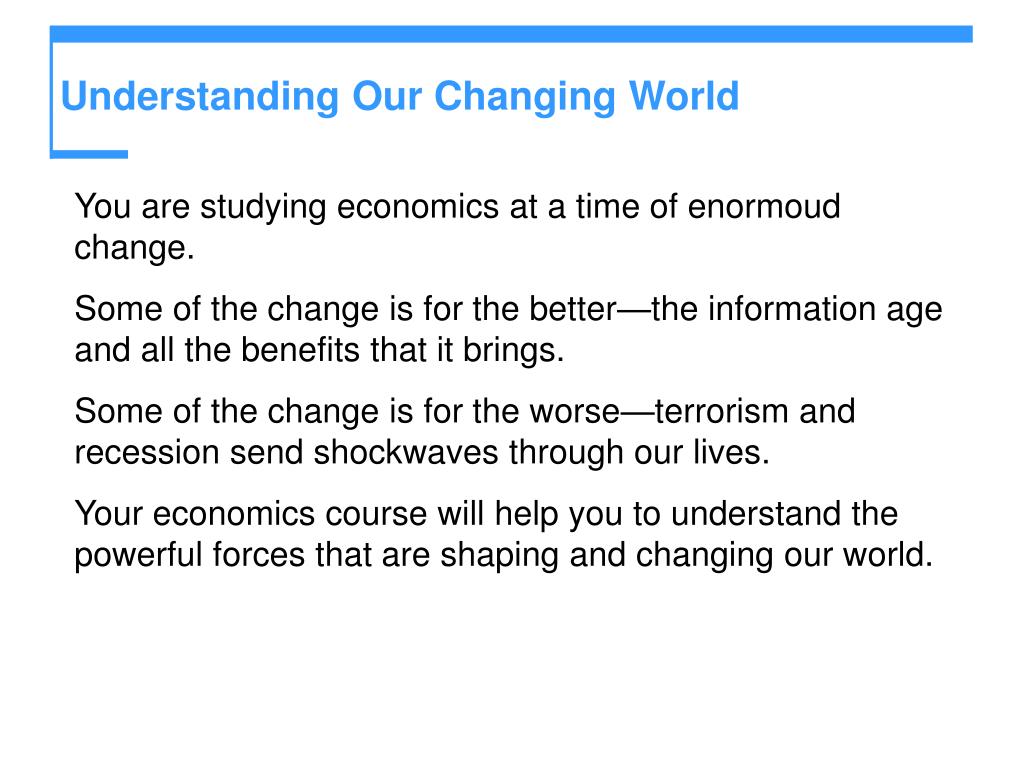 Understanding Our Changing World

You are studying economics at a time of enormoud change.

Some of the change is for the better—the information age and all the benefits that it brings.

Some of the change is for the worse—terrorism and recession send shockwaves through our lives.

Your economics course will help you to understand the powerful forces that are shaping and changing our world.